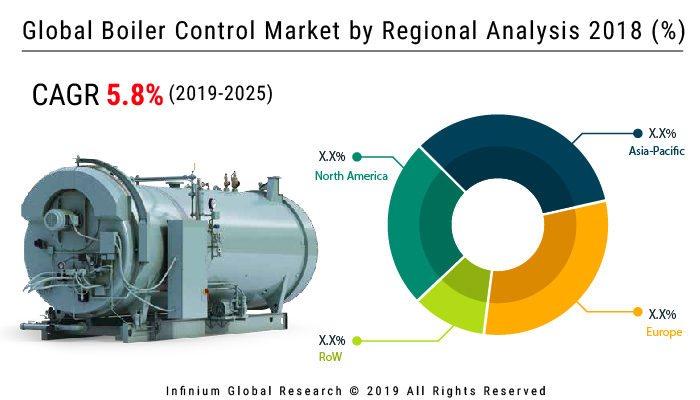 Global Boiler Control Market by Regional Analysis 2018 (%)

CAGR 5.8% (2019-2025)

X.X%
North America

X.X%
Asia-Pacific

X.X%
Europe

X.X%
RoW

Infinium Global Research © 2019 All Rights Reserved